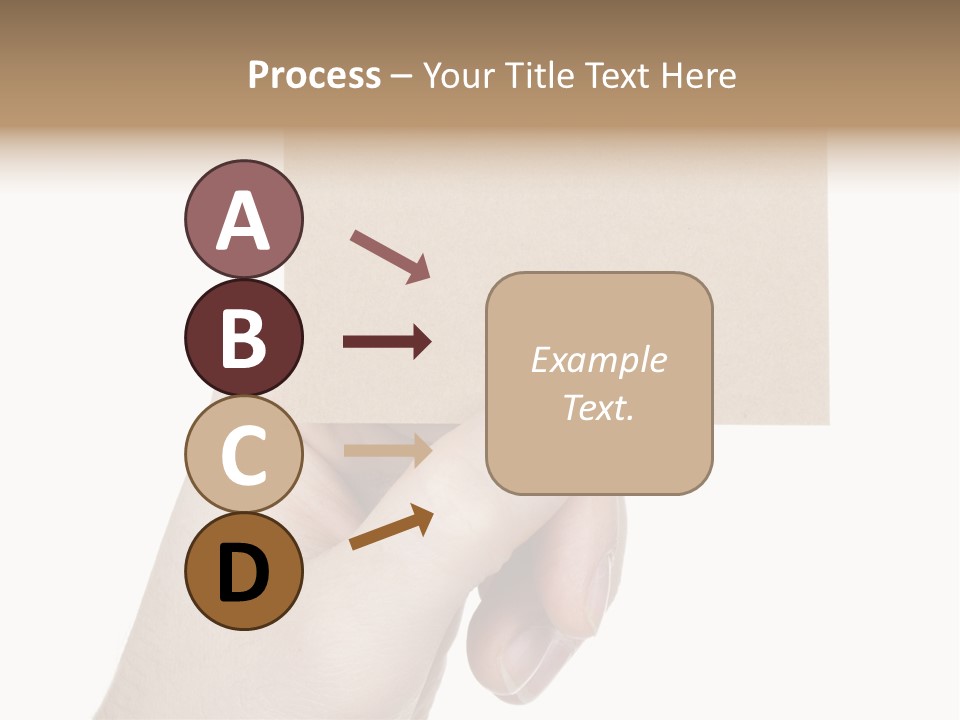 Process – Your Title Text Here

A

B

C

D

Example Text.